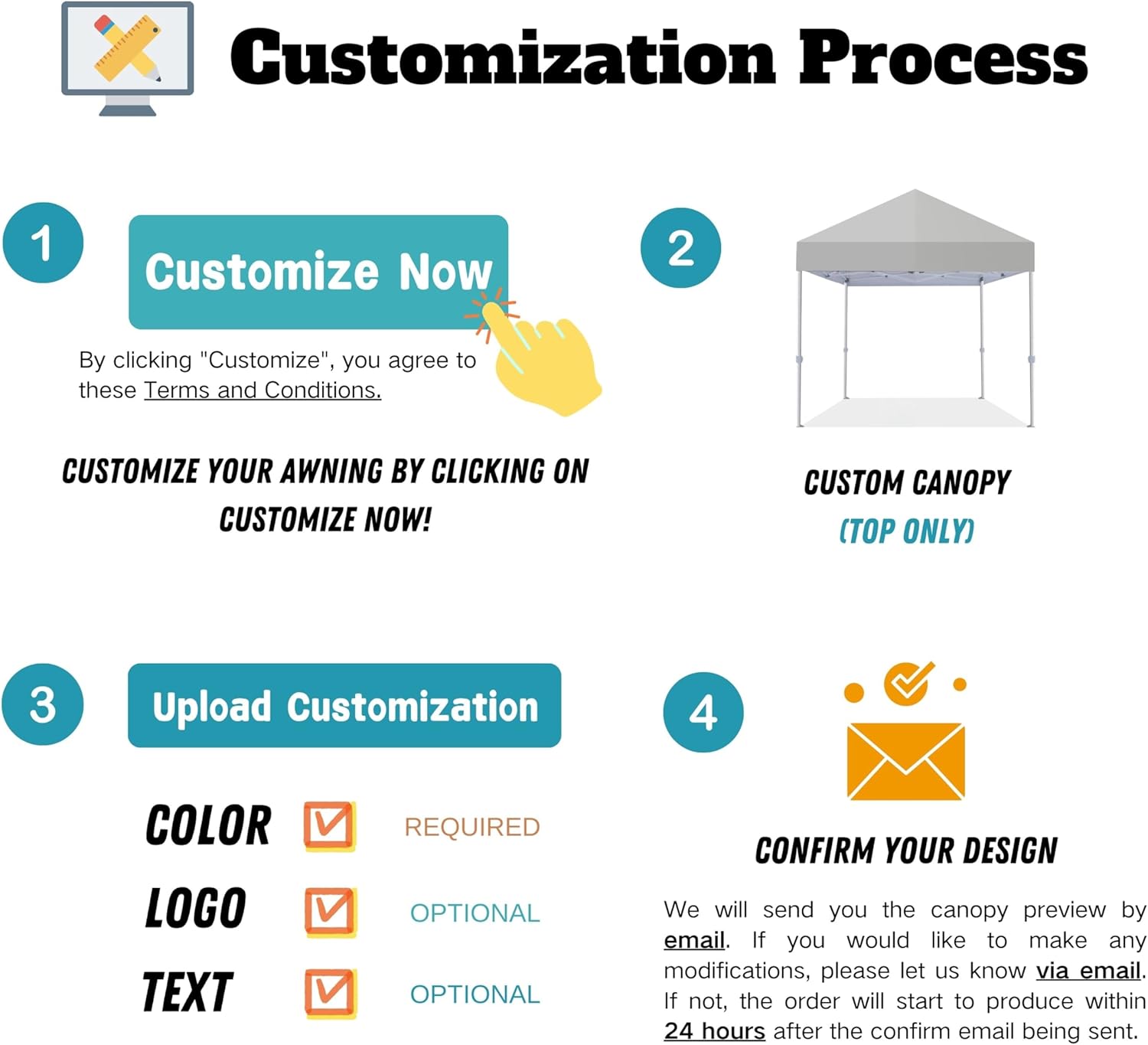 Customization Process

1

Customize Now

By clicking "Customize", you agree to these Terms and Conditions.

CUSTOMIZE YOUR AWNING BY CLICKING ON CUSTOMIZE NOW!

2

CUSTOM CANOPY (TOP ONLY)

3

Upload Customization

COLOR REQUIRED

LOGO OPTIONAL

TEXT OPTIONAL

4

CONFIRM YOUR DESIGN

We will send you the canopy preview by email. If you would like to make any modifications, please let us know via email. If not, the order will start to produce within 24 hours after the confirm email being sent.